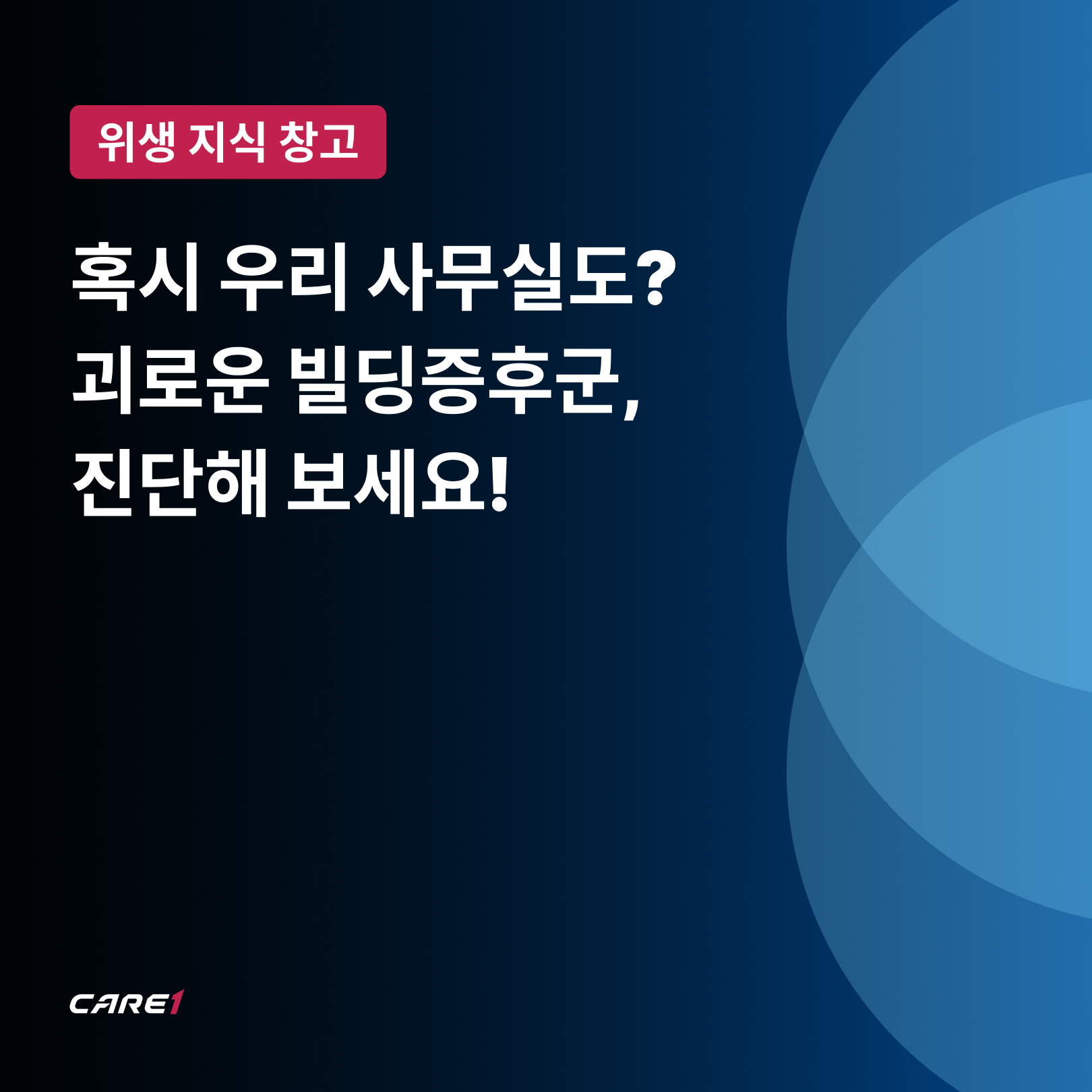 위생 지식 창고

혹시 우리 사무실도?
괴로운 빌딩증후군,
진단해 보세요!

CARE1